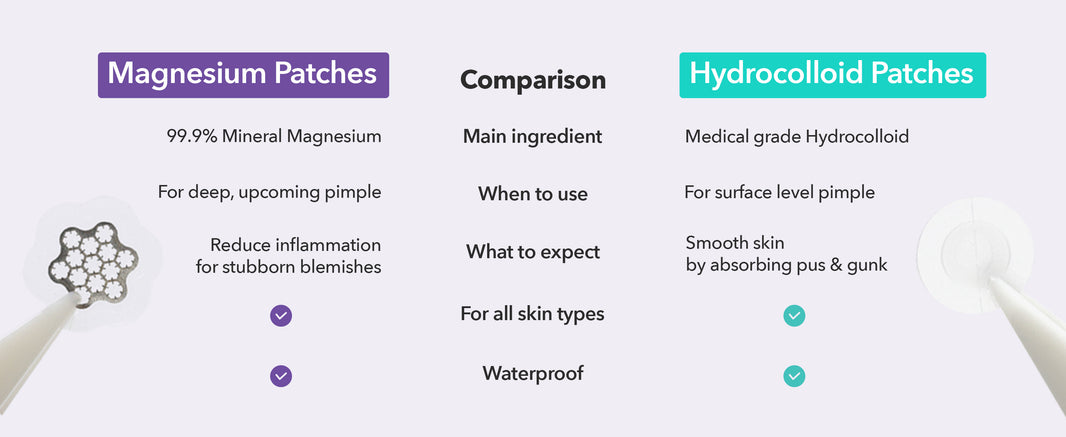 | Magnesium Patches | Comparison | Hydrocolloid Patches |
|---|---|---|
| 99.9% Mineral Magnesium | Main ingredient | Medical grade Hydrocolloid |
| For deep, upcoming pimple | When to use | For surface level pimple |
| Reduce inflammation for stubborn blemishes | What to expect | Smooth skin by absorbing pus & gunk |
| ✓ | For all skin types | ✓ |
| ✓ | Waterproof | ✓ |